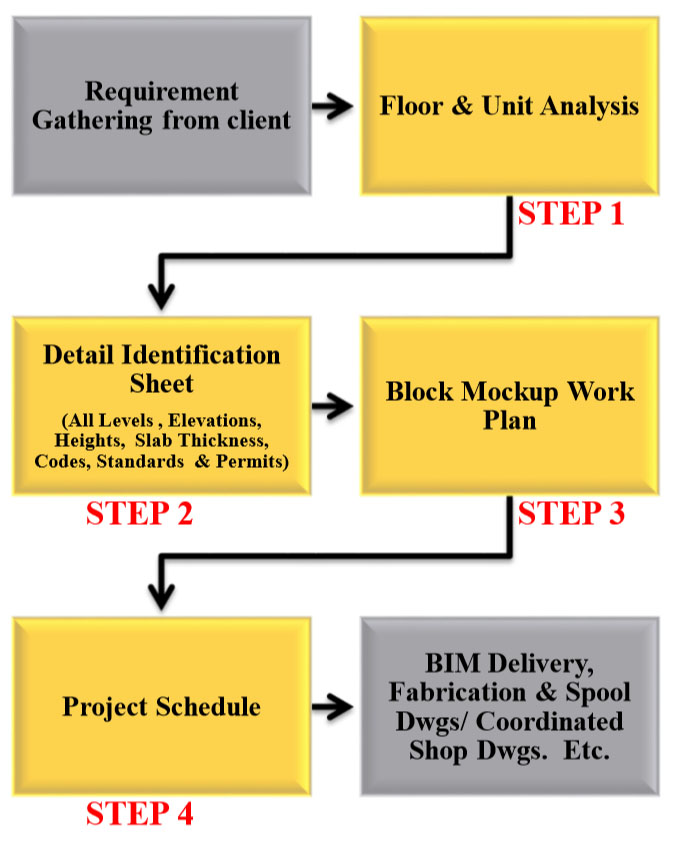 Requirement Gathering from client

Floor & Unit Analysis

STEP 1

Detail Identification Sheet

(All Levels , Elevations, Heights, Slab Thickness, Codes, Standards & Permits)

STEP 2

Block Mockup Work Plan

STEP 3

Project Schedule

STEP 4

BIM Delivery, Fabrication & Spool Dwgs/ Coordinated Shop Dwgs. Etc.